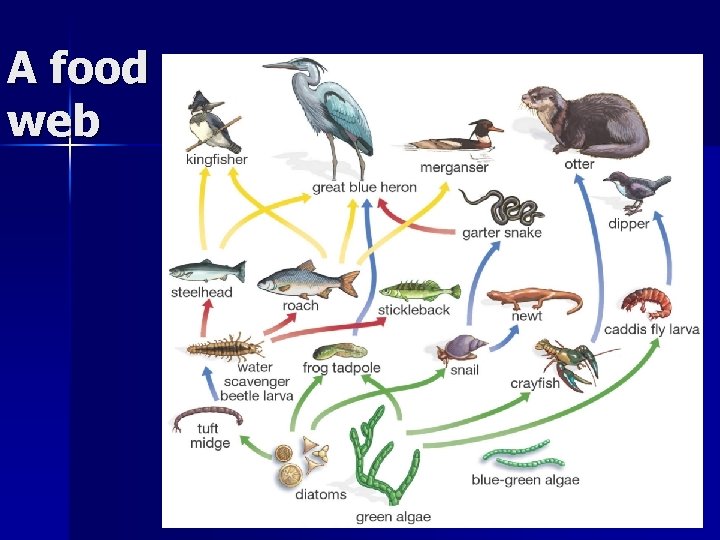 A food web

kingfisher

great blue heron

merganser

otter

dipper

garter snake

steelhead

roach

stickleback

newt

caddis fly larva

water scavenger beetle larva

frog tadpole

snail

crayfish

tuft midge

diatoms

green algae

blue-green algae